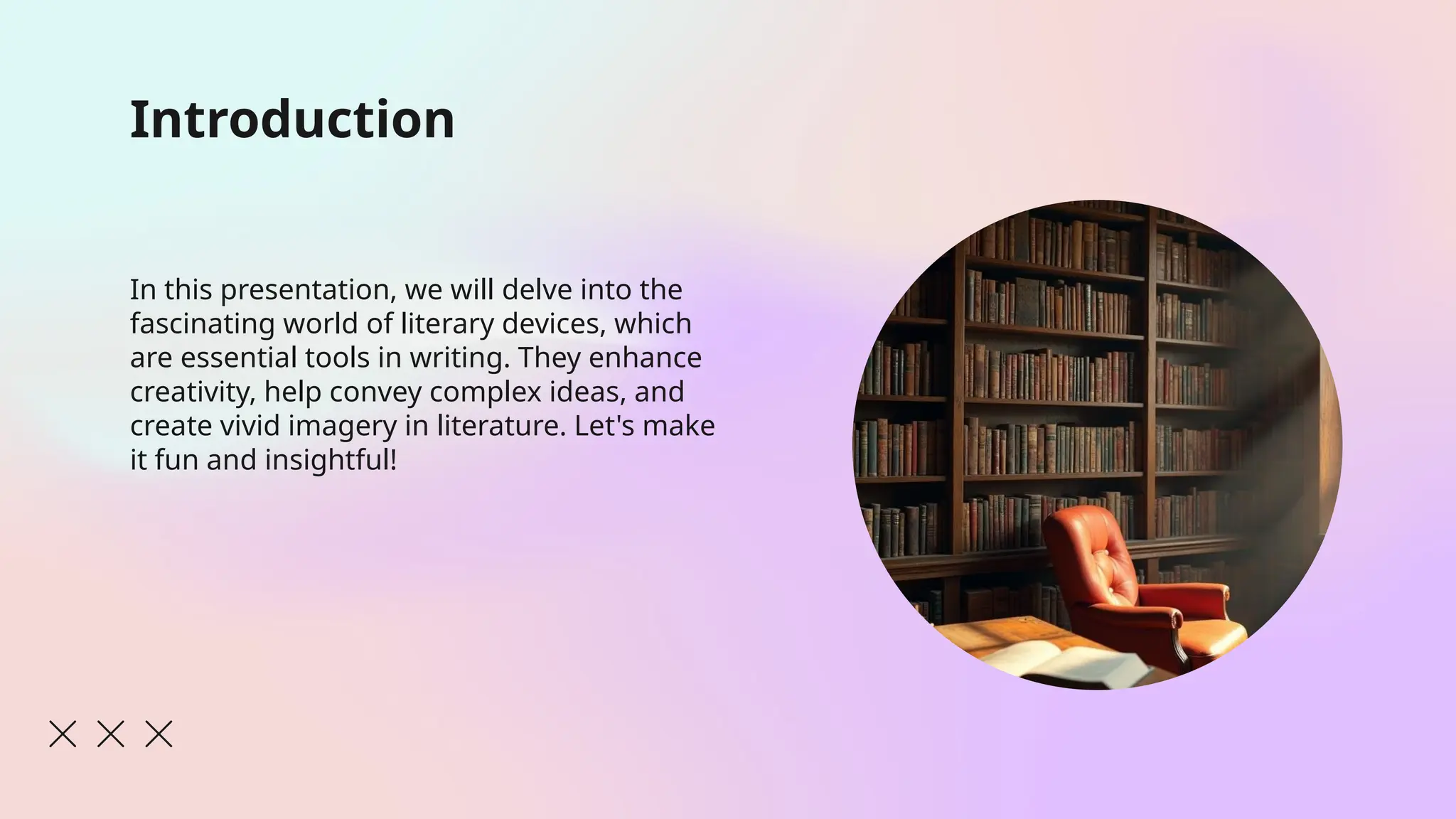 Introduction

In this presentation, we will delve into the fascinating world of literary devices, which are essential tools in writing. They enhance creativity, help convey complex ideas, and create vivid imagery in literature. Let's make it fun and insightful!